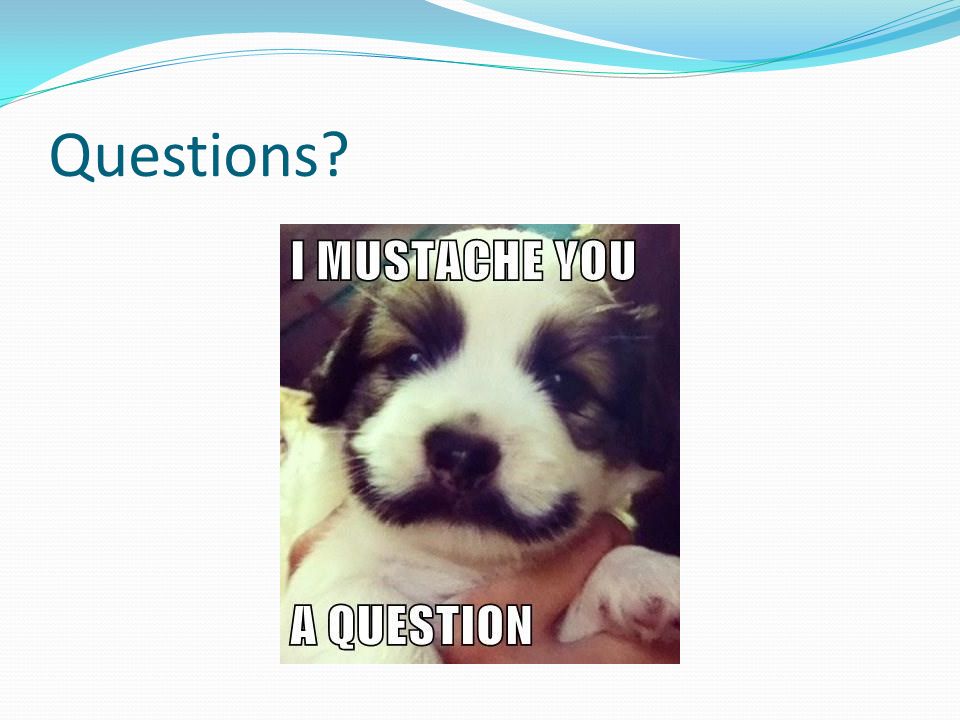 Questions?

I MUSTACHE YOU

A QUESTION